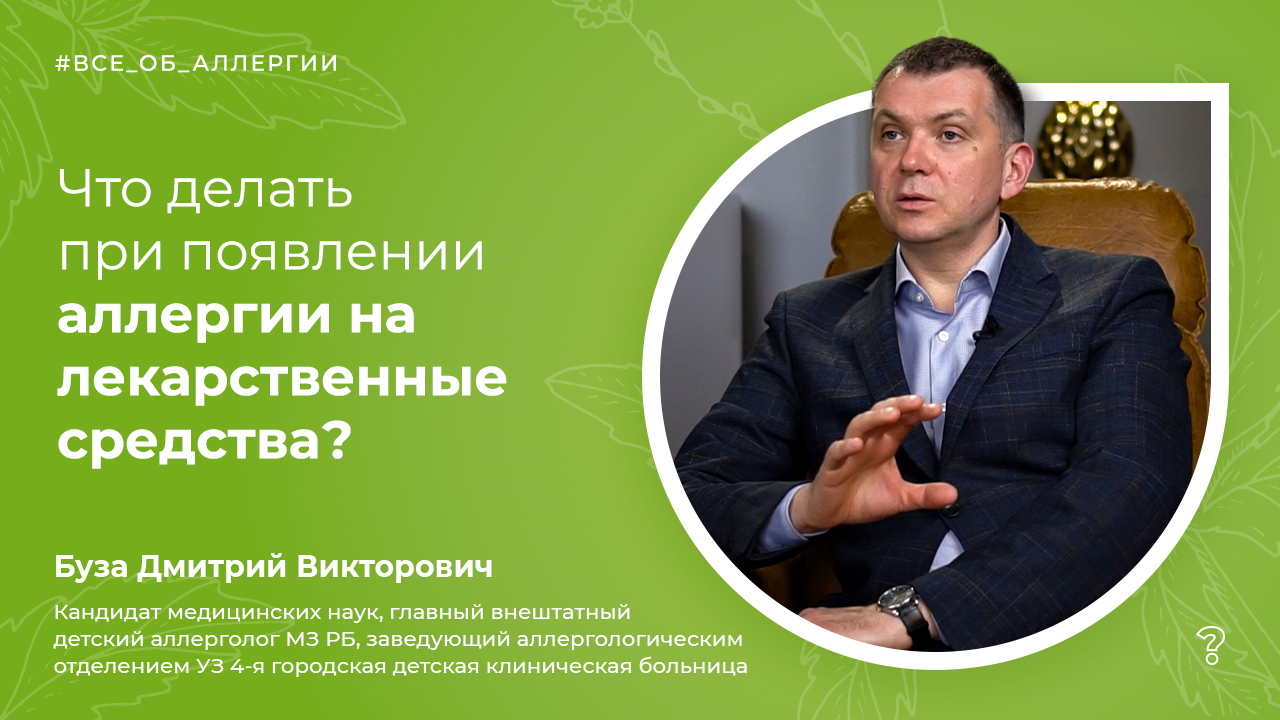 #ВСЕ_ОБ_АЛЛЕРГИИ

Что делать при появлении аллергии на лекарственные средства?

Буза Дмитрий Викторович

Кандидат медицинских наук, главный внештатный детский аллерголог МЗ РБ, заведующий аллергологическим отделением УЗ 4-я городская детская клиническая больница

?